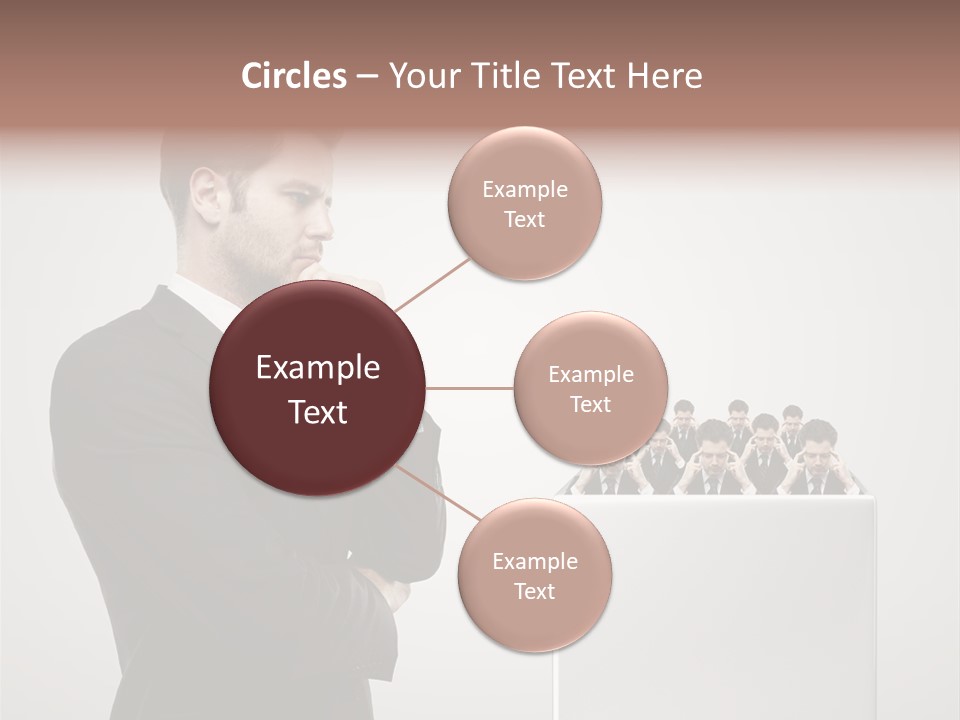 Circles – Your Title Text Here

Example Text

Example Text

Example Text

Example Text